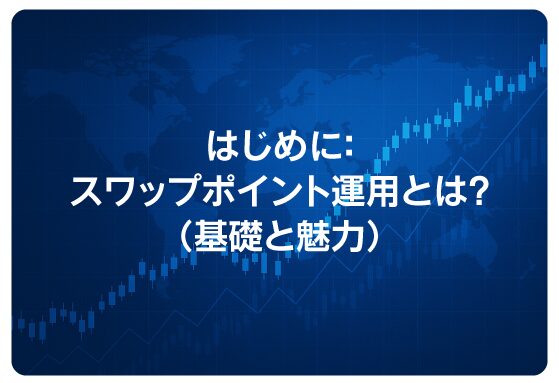 はじめに:
スワップポイント運用とは?
（基礎と魅力）